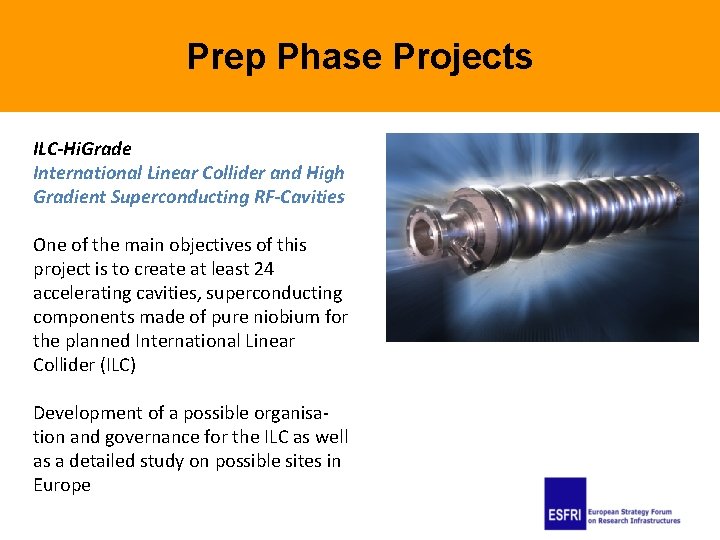 Prep Phase Projects

ILC-HiGrade
International Linear Collider and High Gradient Superconducting RF-Cavities

One of the main objectives of this project is to create at least 24 accelerating cavities, superconducting components made of pure niobium for the planned International Linear Collider (ILC)

Development of a possible organisation and governance for the ILC as well as a detailed study on possible sites in Europe

ESFRI European Strategy Forum on Research Infrastructures